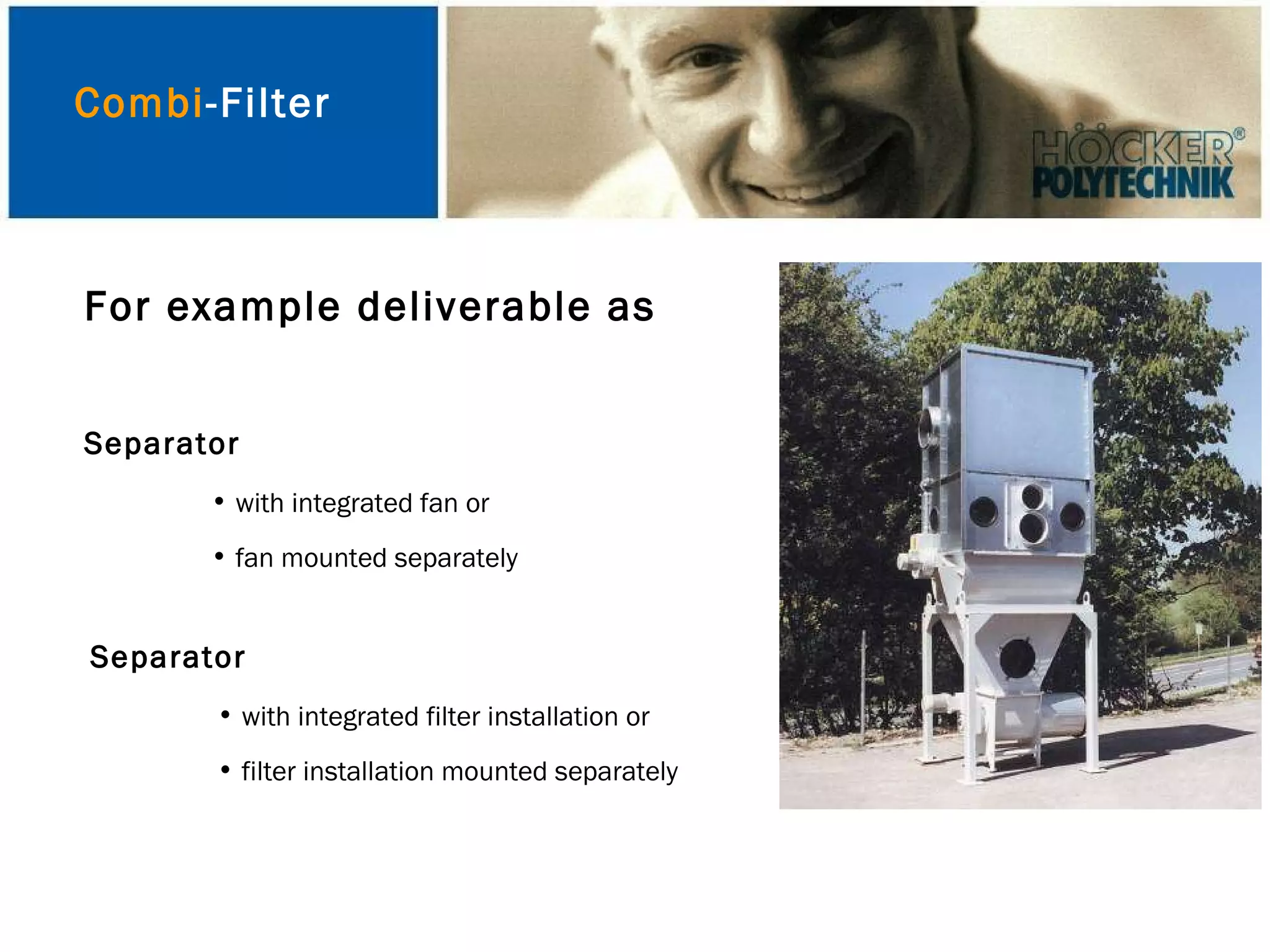 Combi-Filter

HÖCKER®
POLYTECHNIK

For example deliverable as

Separator

• with integrated fan or

• fan mounted separately

Separator

• with integrated filter installation or

• filter installation mounted separately